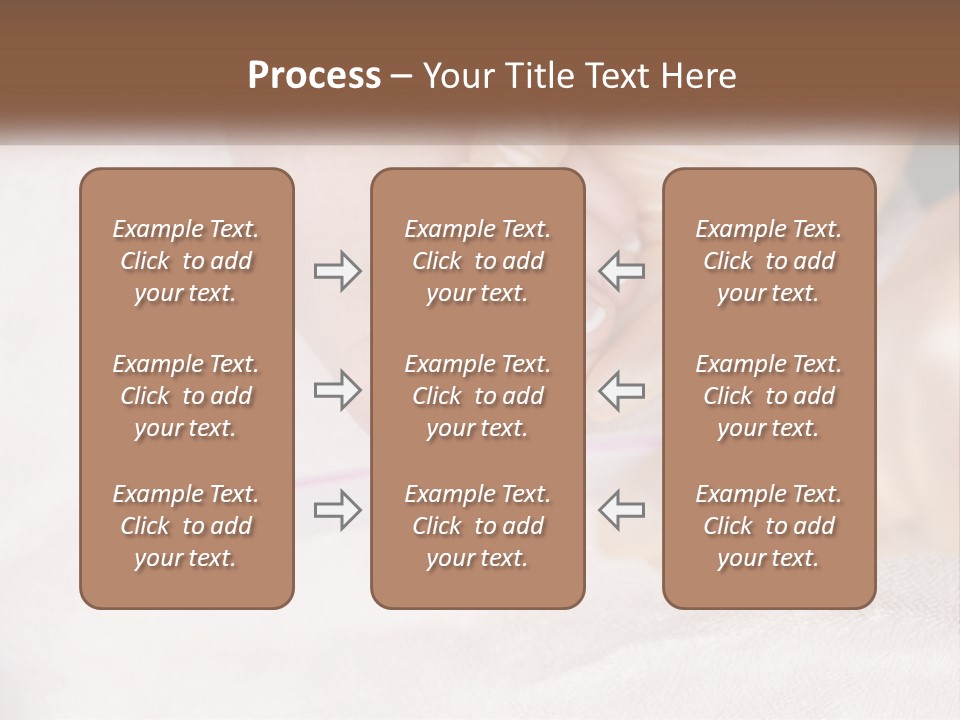 Process – Your Title Text Here

Example Text. Click to add your text.

Example Text. Click to add your text.

Example Text. Click to add your text.

Example Text. Click to add your text.

Example Text. Click to add your text.

Example Text. Click to add your text.

Example Text. Click to add your text.

Example Text. Click to add your text.

Example Text. Click to add your text.